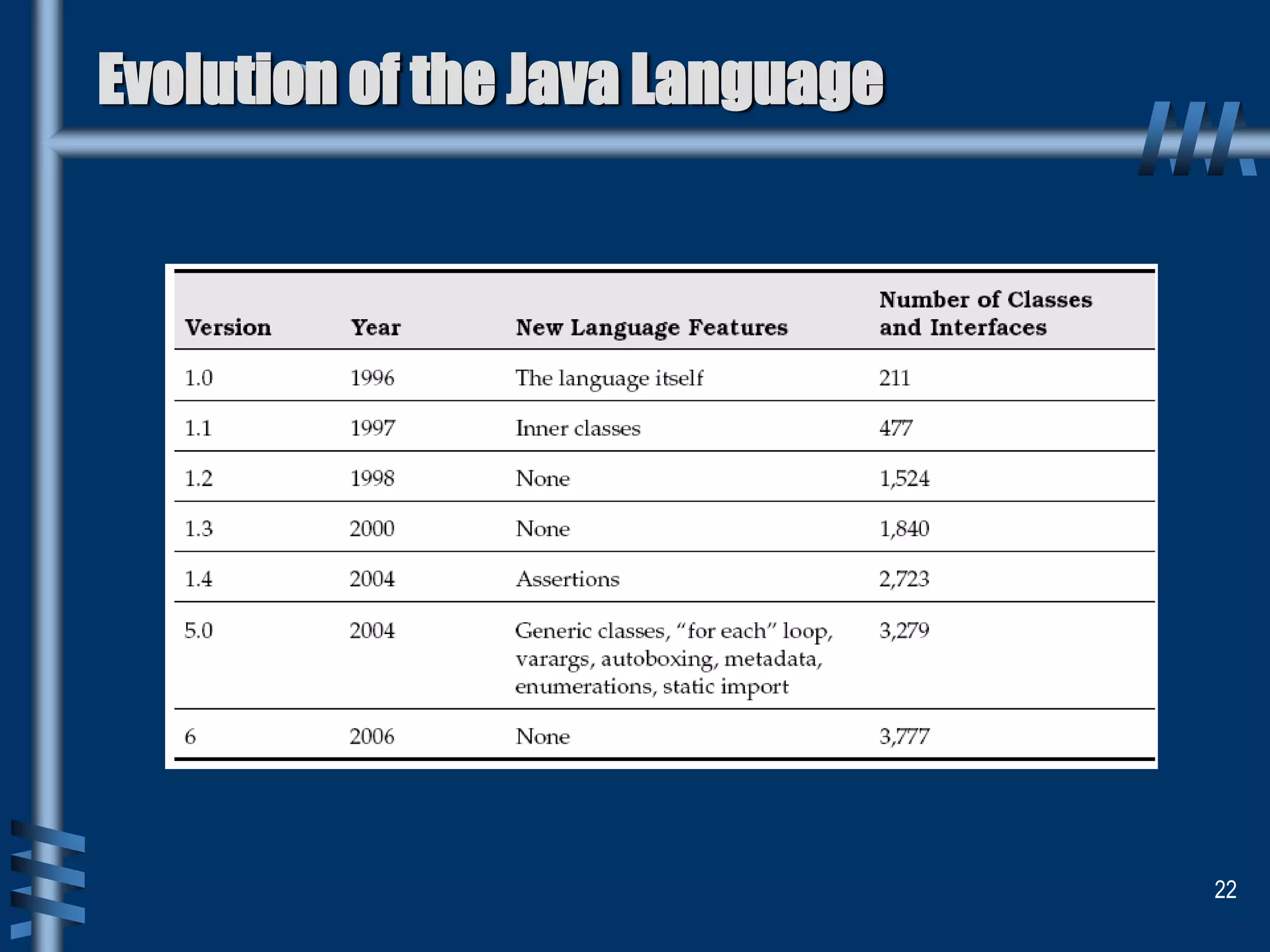 Evolution of the Java Language

| Version | Year | New Language Features | Number of Classes and Interfaces |
|---|---|---|---|
| 1.0 | 1996 | The language itself | 211 |
| 1.1 | 1997 | Inner classes | 477 |
| 1.2 | 1998 | None | 1,524 |
| 1.3 | 2000 | None | 1,840 |
| 1.4 | 2004 | Assertions | 2,723 |
| 5.0 | 2004 | Generic classes, “for each” loop, varargs, autoboxing, metadata, enumerations, static import | 3,279 |
| 6 | 2006 | None | 3,777 |

22